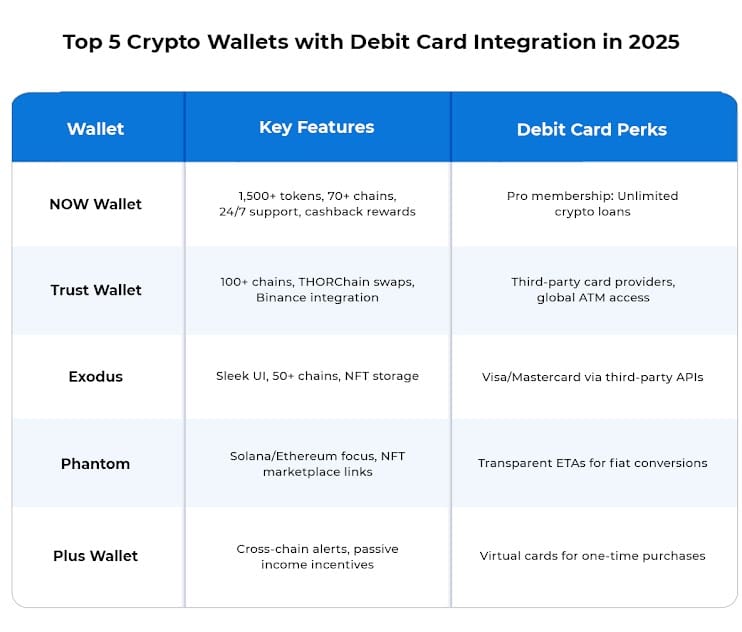 Top 5 Crypto Wallets with Debit Card Integration in 2025

| Wallet | Key Features | Debit Card Perks |
|---|---|---|
| NOW Wallet | 1,500+ tokens, 70+ chains, 24/7 support, cashback rewards | Pro membership: Unlimited crypto loans |
| Trust Wallet | 100+ chains, THORChain swaps, Binance integration | Third-party card providers, global ATM access |
| Exodus | Sleek UI, 50+ chains, NFT storage | Visa/Mastercard via third-party APIs |
| Phantom | Solana/Ethereum focus, NFT marketplace links | Transparent ETAs for fiat conversions |
| Plus Wallet | Cross-chain alerts, passive income incentives | Virtual cards for one-time purchases |